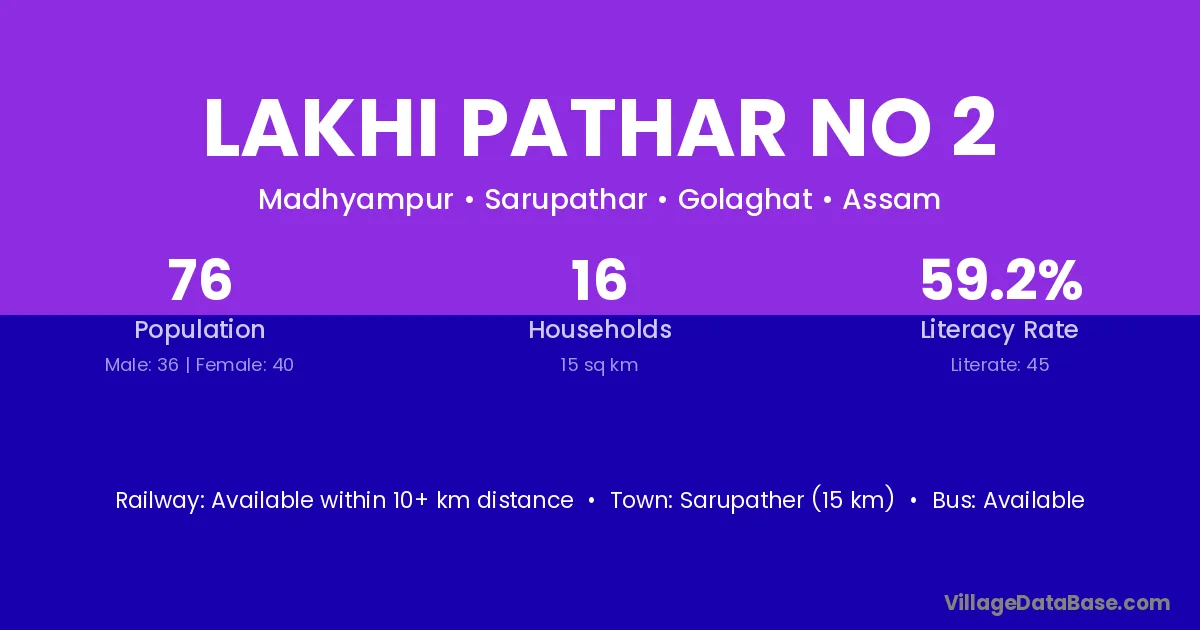 LAKHI PATHAR NO 2

Madhyampur • Sarupathar • Golaghat • Assam

76
Population
Male: 36 | Female: 40

16
Households
15 sq km

59.2%
Literacy Rate
Literate: 45

Railway: Available within 10+ km distance • Town: Sarupather (15 km) • Bus: Available

VillageDataBase.com